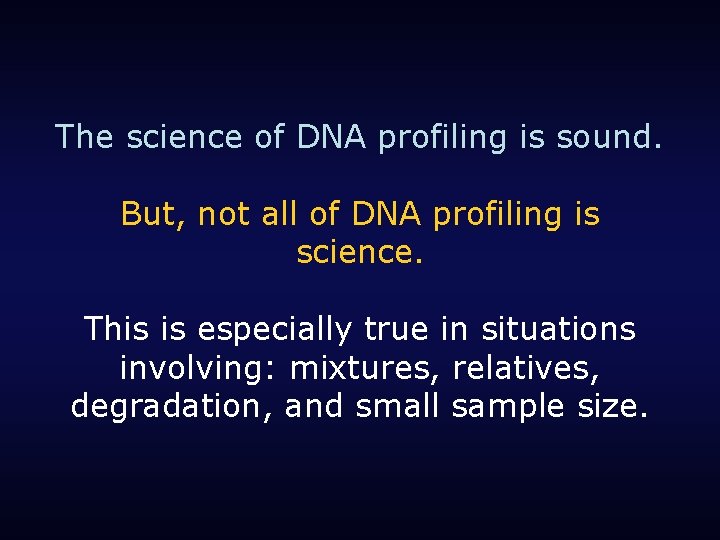 The science of DNA profiling is sound.

But, not all of DNA profiling is science.

This is especially true in situations involving: mixtures, relatives, degradation, and small sample size.